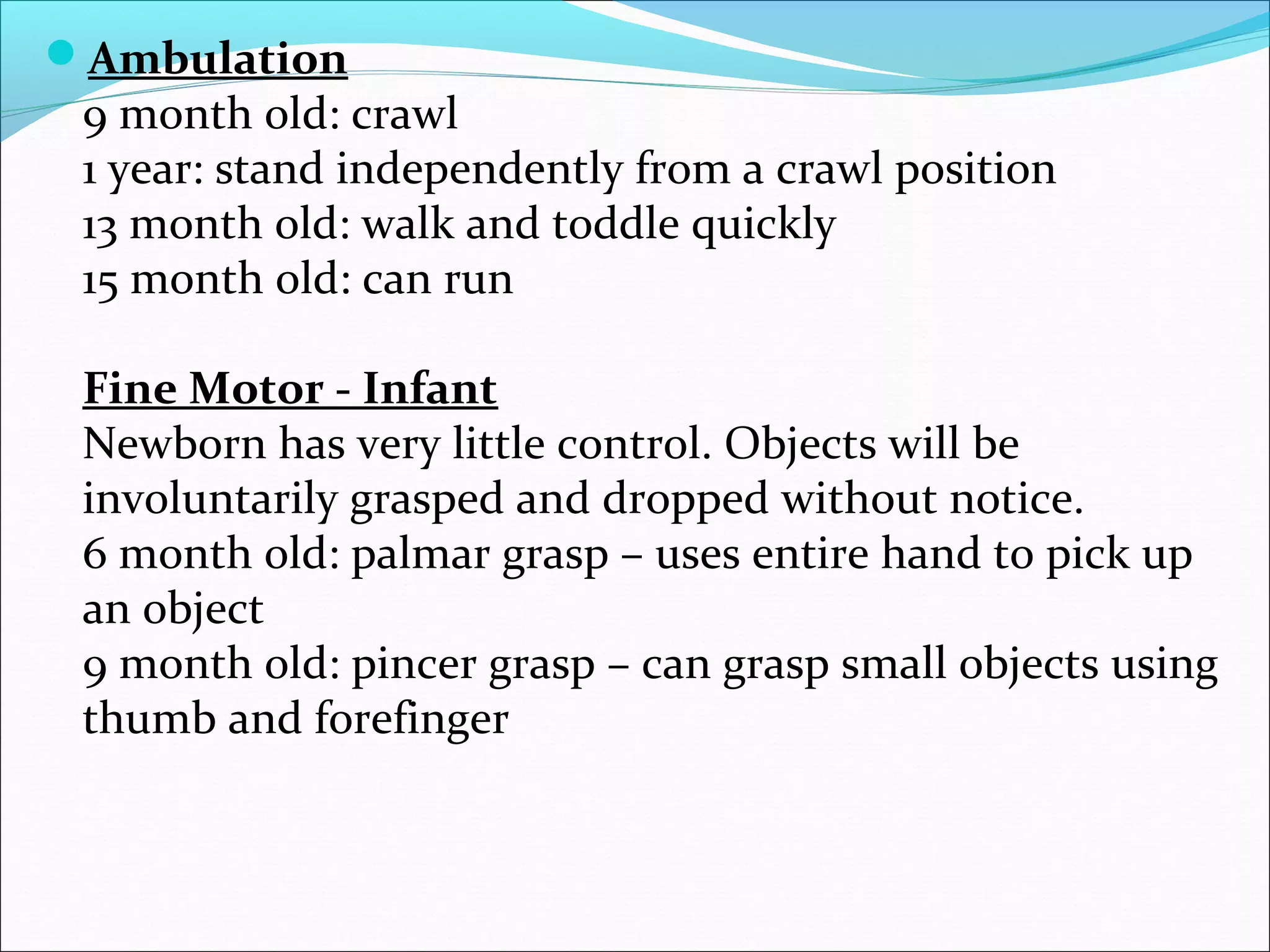 Ambulation
9 month old: crawl
1 year: stand independently from a crawl position
13 month old: walk and toddle quickly
15 month old: can run

Fine Motor - Infant
Newborn has very little control. Objects will be involuntarily grasped and dropped without notice.
6 month old: palmar grasp – uses entire hand to pick up an object
9 month old: pincer grasp – can grasp small objects using thumb and forefinger